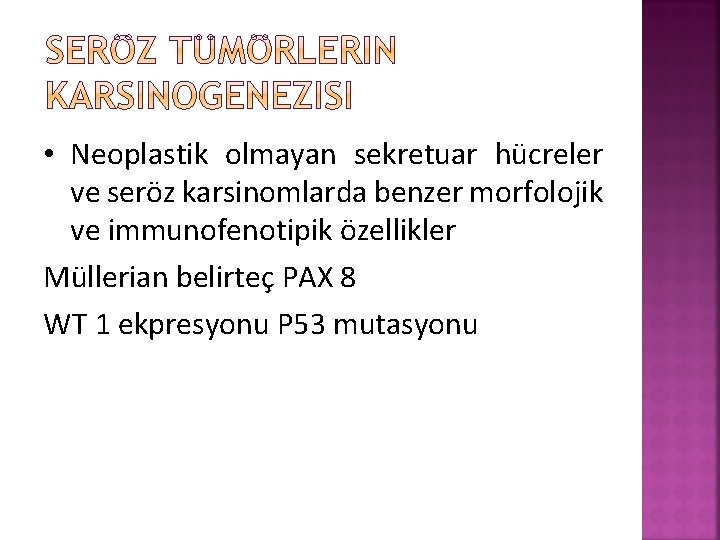 SERÖZ TÜMÖRLERIN KARSINOGENEZISI

• Neoplastik olmayan sekretuar hücreler ve seröz karsinomlarda benzer morfolojik ve immunofenotipik özellikler

Müllerian belirteç PAX 8

WT 1 ekpresyonu P53 mutasyonu